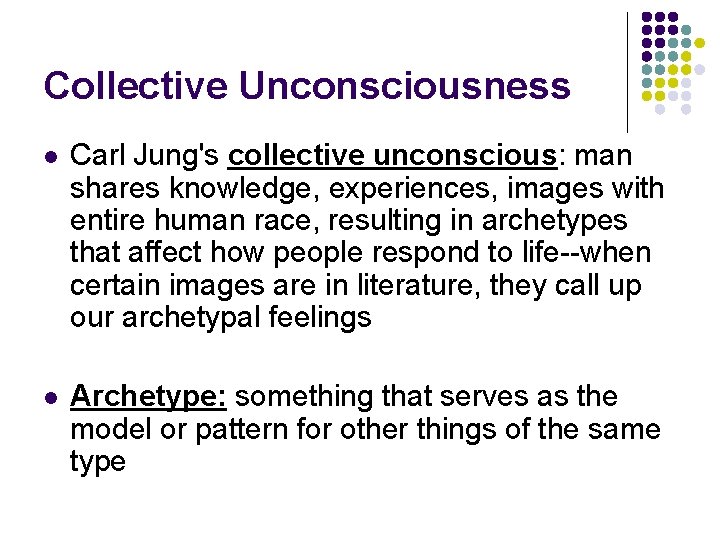 Collective Unconsciousness

- Carl Jung's collective unconscious: man shares knowledge, experiences, images with entire human race, resulting in archetypes that affect how people respond to life--when certain images are in literature, they call up our archetypal feelings

- Archetype: something that serves as the model or pattern for other things of the same type